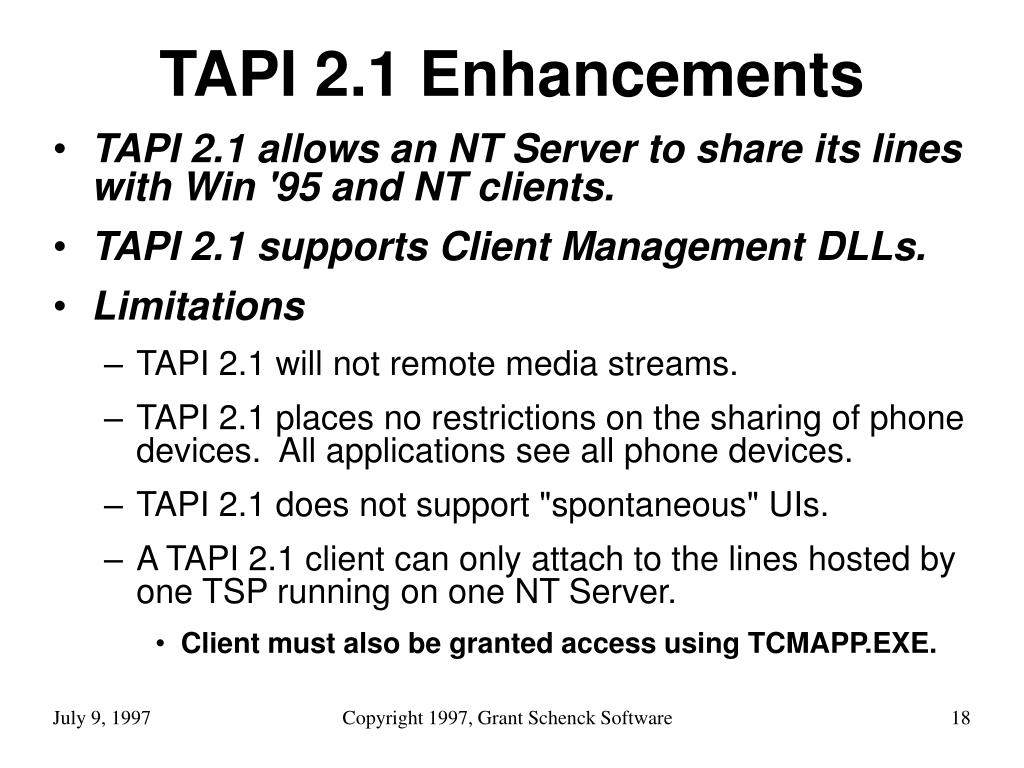 TAPI 2.1 Enhancements

• TAPI 2.1 allows an NT Server to share its lines with Win '95 and NT clients.

• TAPI 2.1 supports Client Management DLLs.

• Limitations

– TAPI 2.1 will not remote media streams.

– TAPI 2.1 places no restrictions on the sharing of phone devices. All applications see all phone devices.

– TAPI 2.1 does not support "spontaneous" UIs.

– A TAPI 2.1 client can only attach to the lines hosted by one TSP running on one NT Server.

• Client must also be granted access using TCMAPP.EXE.

July 9, 1997

Copyright 1997, Grant Schenck Software

18